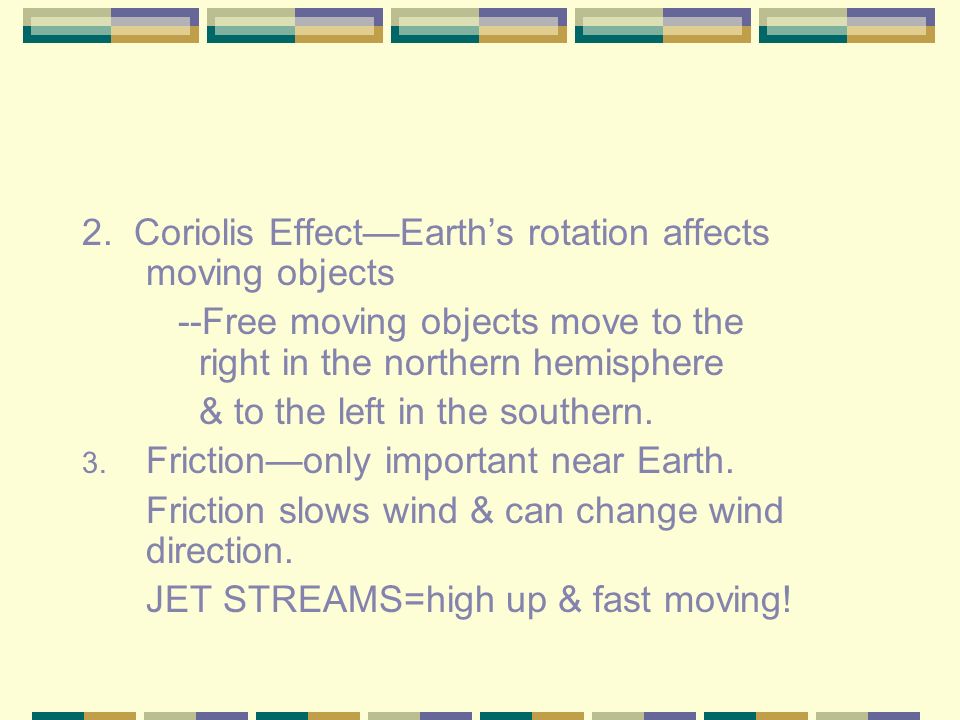 2. Coriolis Effect—Earth’s rotation affects moving objects

--Free moving objects move to the right in the northern hemisphere

& to the left in the southern.

3. Friction—only important near Earth.

Friction slows wind & can change wind direction.

JET STREAMS=high up & fast moving!